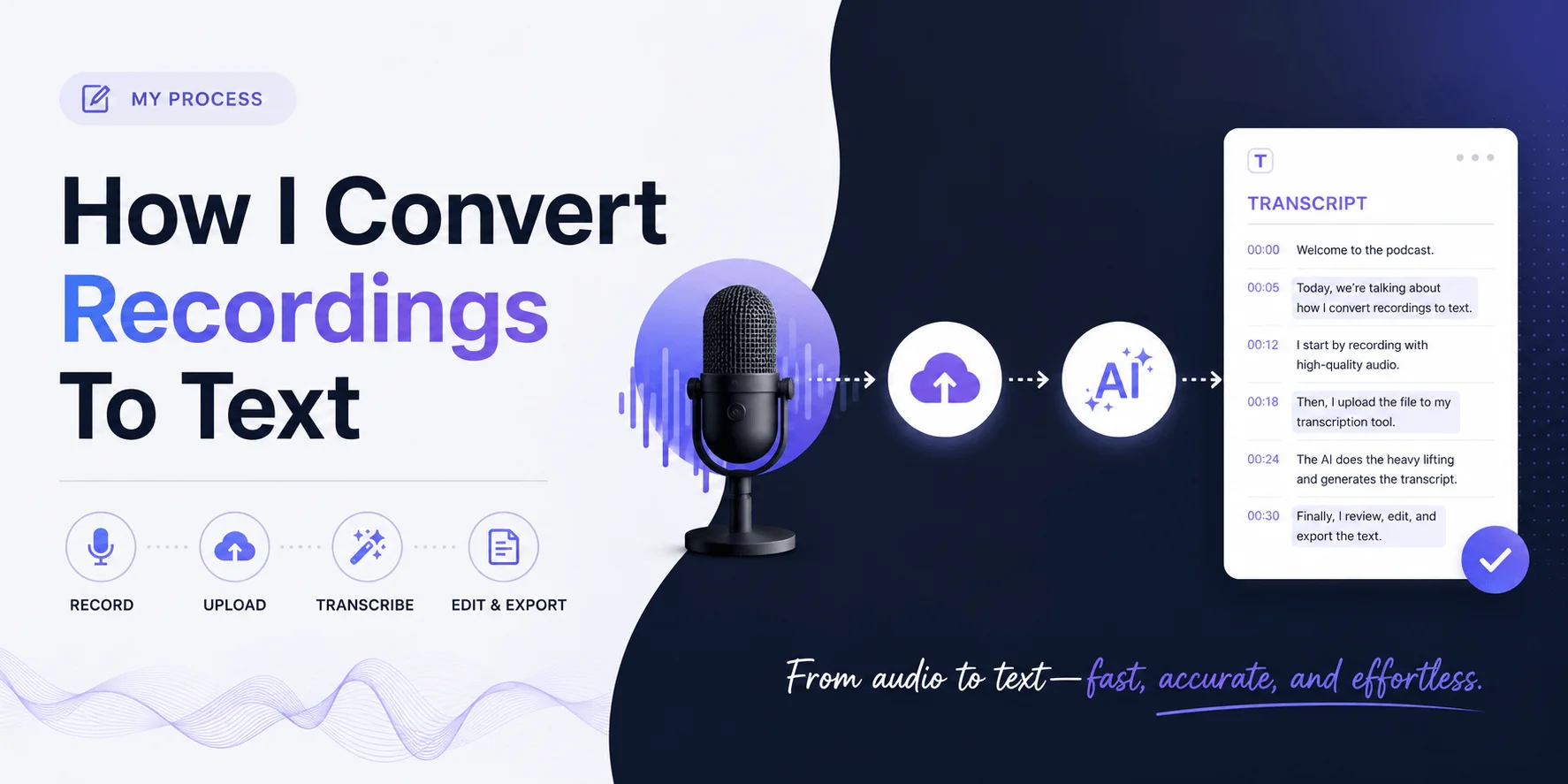 MY PROCESS

How I Convert Recordings To Text

RECORD UPLOAD TRANSCRIBE EDIT & EXPORT

AI

T

TRANSCRIPT

00:00 Welcome to the podcast.

00:05 Today, we're talking about how I convert recordings to text.

00:12 I start by recording with high-quality audio.

00:18 Then, I upload the file to my transcription tool.

00:24 The AI does the heavy lifting and generates the transcript.

00:30 Finally, I review, edit, and export the text.

From audio to text—fast, accurate, and effortless.